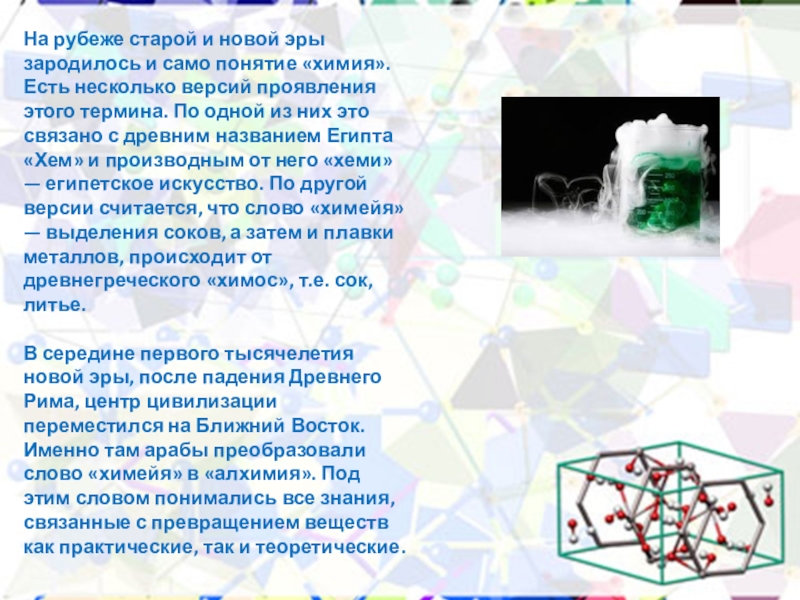 На рубеже старой и новой эры зародилось и само понятие «химия». Есть несколько версий проявления этого термина. По одной из них это связано с древним названием Египта «Хем» и производным от него «хеми» — египетское искусство. По другой версии считается, что слово «химейя» — выделения соков, а затем и плавки металлов, происходит от древнегреческого «химос», т.е. сок, литье.

В середине первого тысячелетия новой эры, после падения Древнего Рима, центр цивилизации переместился на Ближний Восток. Именно там арабы преобразовали слово «химейя» в «алхимия». Под этим словом понимались все знания, связанные с превращением веществ как практические, так и теоретические.